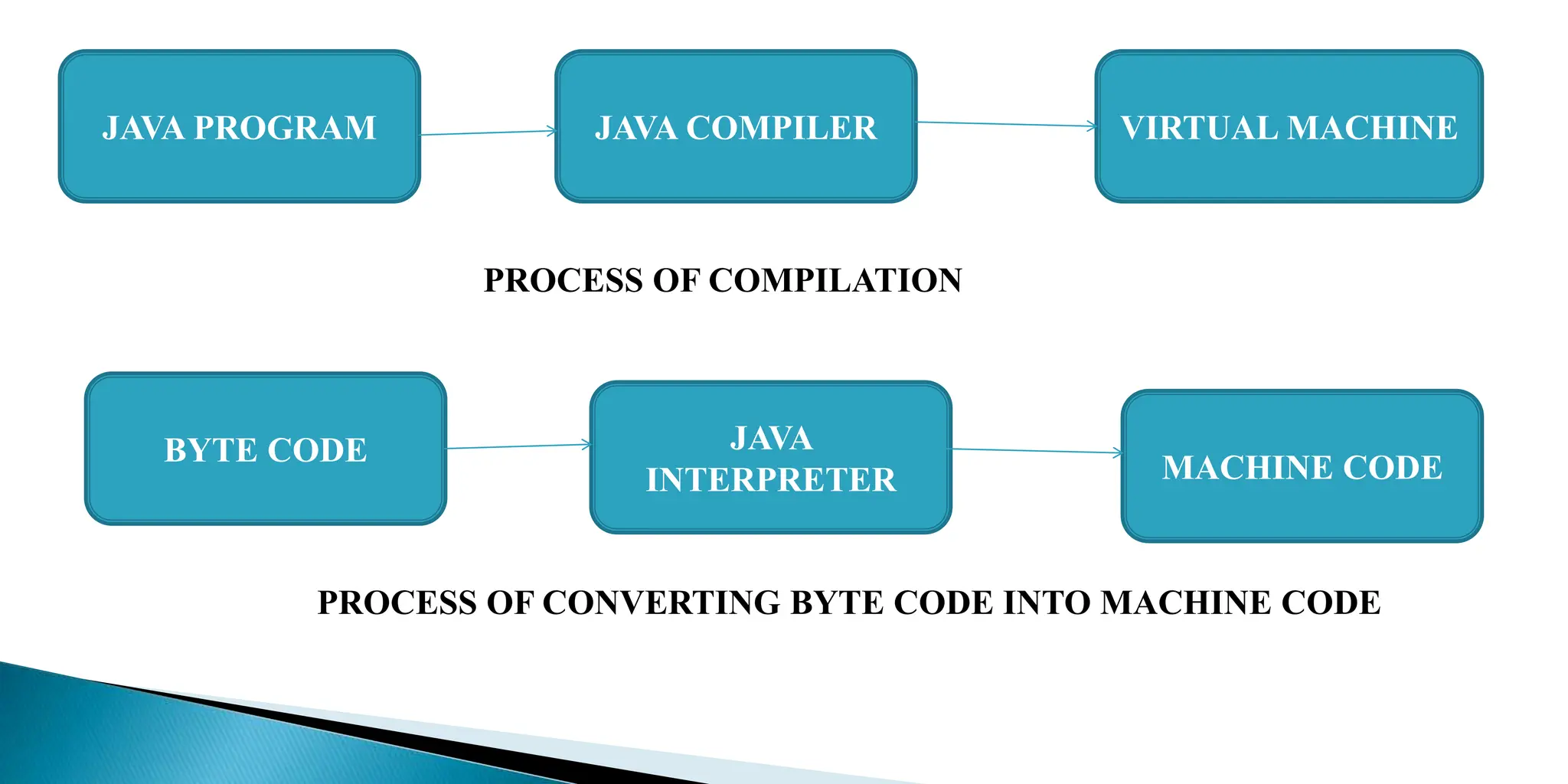 JAVA PROGRAM

JAVA COMPILER

VIRTUAL MACHINE

PROCESS OF COMPILATION

BYTE CODE

JAVA INTERPRETER

MACHINE CODE

PROCESS OF CONVERTING BYTE CODE INTO MACHINE CODE